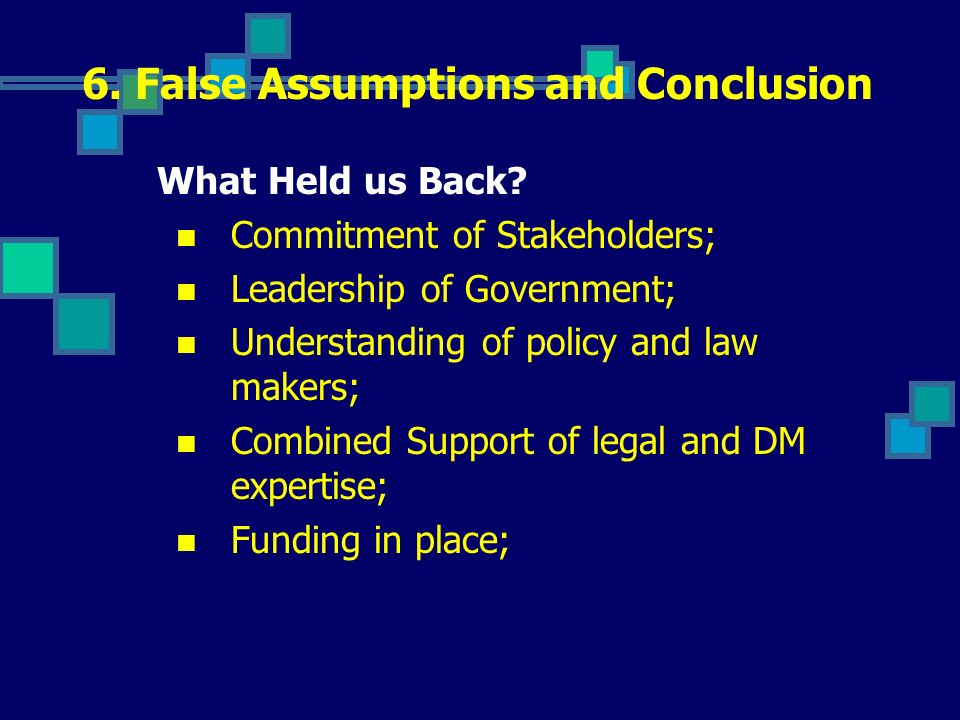 6. False Assumptions and Conclusion

What Held us Back?

- Commitment of Stakeholders;
- Leadership of Government;
- Understanding of policy and law makers;
- Combined Support of legal and DM expertise;
- Funding in place;